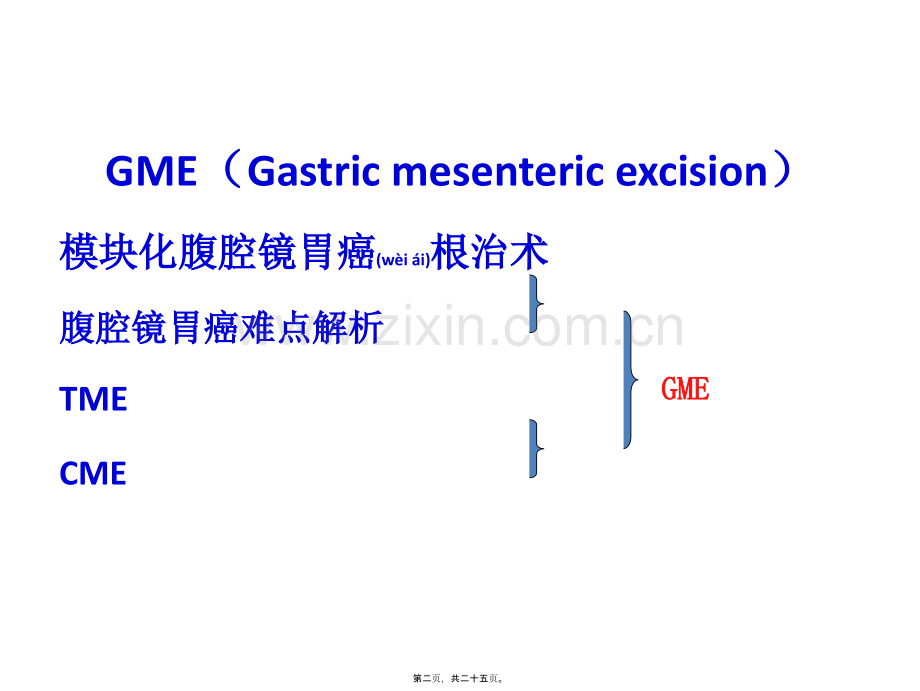 GME（Gastric mesenteric excision）

模块化腹腔镜胃癌(wèi ái)根治术

腹腔镜胃癌难点解析

TME

CME

GME

www.zixin.com.cn

第二页，共二十五页。